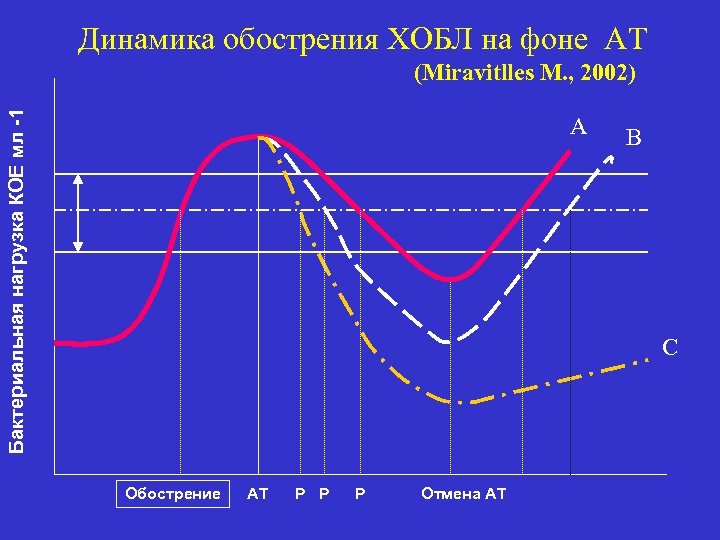 Динамика обострения ХОБЛ на фоне АТ
(Miravitlles M., 2002)

Бактериальная нагрузка КОЕ мл -1

A
B
C

Обострение
АТ
Р
Р
Р
Отмена АТ